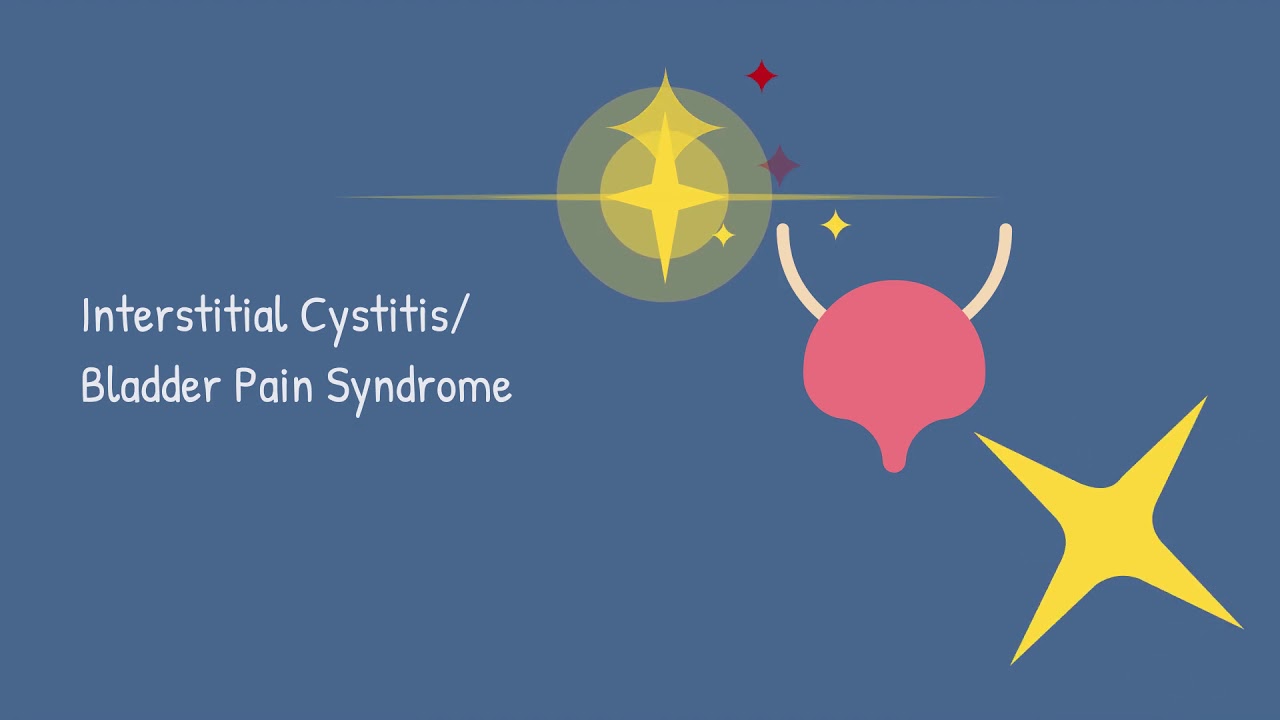 Interstitial Cystitis/
Bladder Pain Syndrome